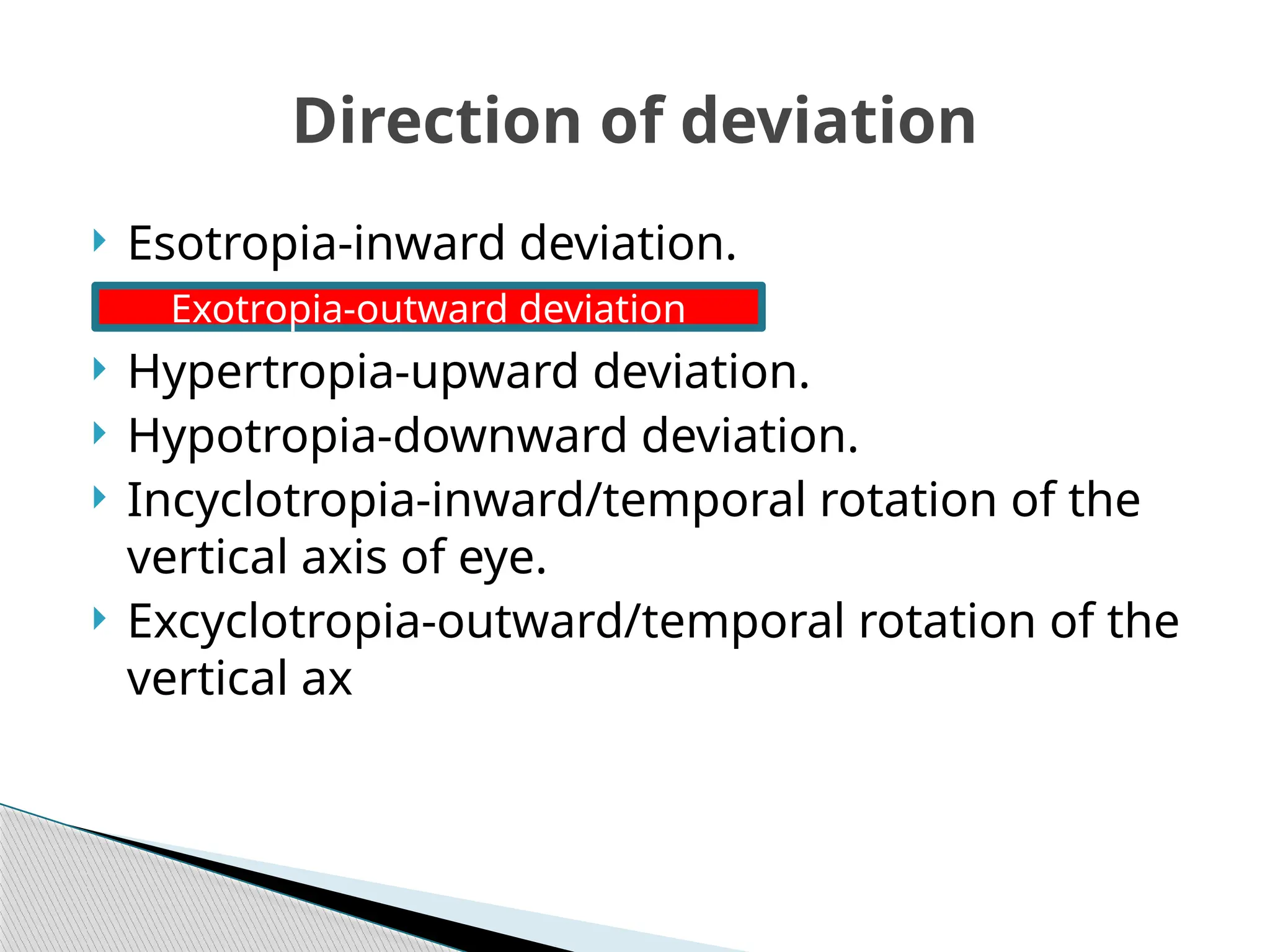 Direction of deviation

Esotropia-inward deviation.

Exotropia-outward deviation

Hypertropia-upward deviation.

Hypotropia-downward deviation.

Incyclotropia-inward/temporal rotation of the vertical axis of eye.

Excyclotropia-outward/temporal rotation of the vertical ax